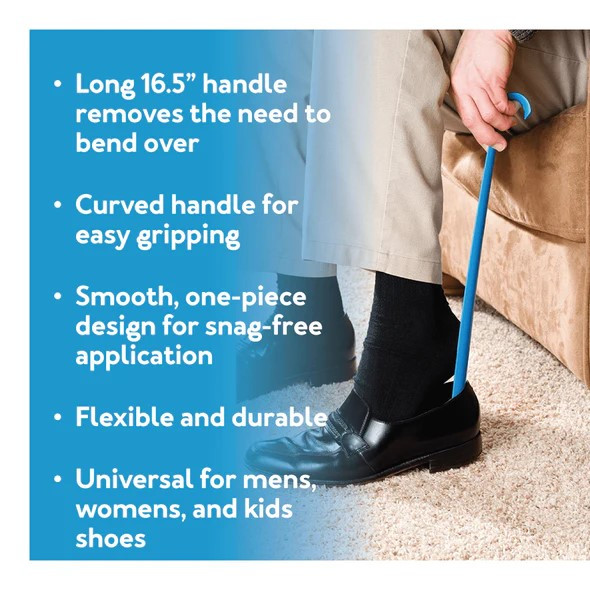 • Long 16.5” handle removes the need to bend over

• Curved handle for easy gripping

• Smooth, one-piece design for snag-free application

• Flexible and durable

• Universal for mens, womens, and kids shoes